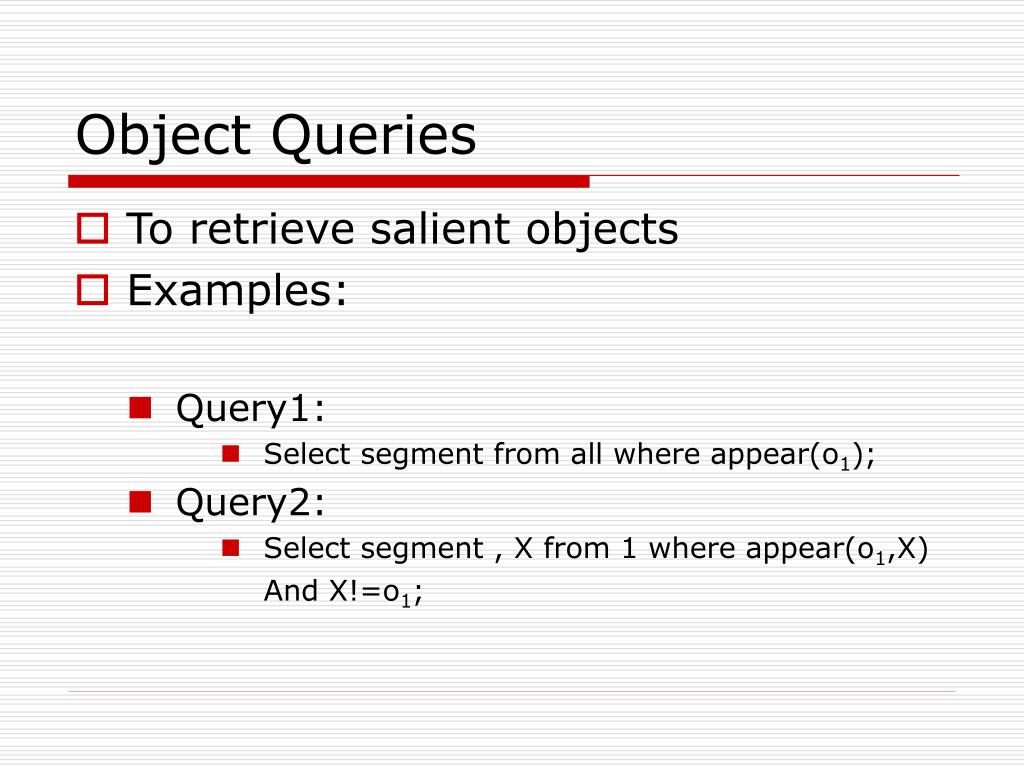 Object Queries

To retrieve salient objects

Examples:

Query1:

Select segment from all where appear($o_1$);

Query2:

Select segment , X from 1 where appear($o_1$,X) And X!=$o_1$;